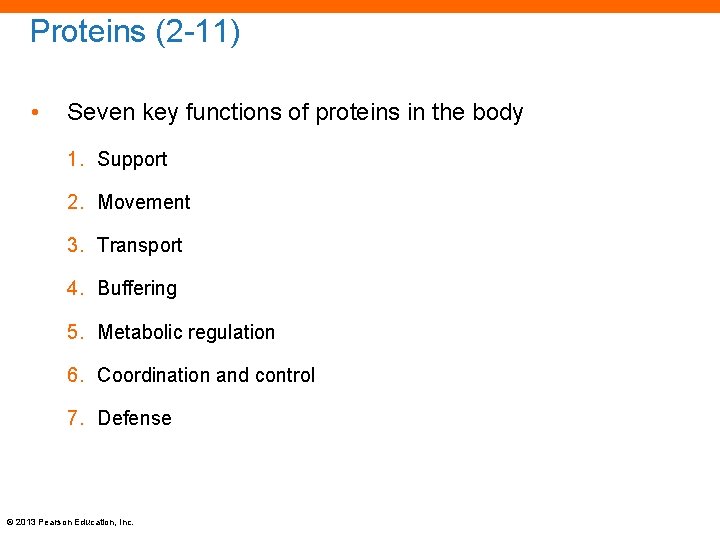 Proteins (2-11)

• Seven key functions of proteins in the body

1. Support
2. Movement
3. Transport
4. Buffering
5. Metabolic regulation
6. Coordination and control
7. Defense

© 2013 Pearson Education, Inc.